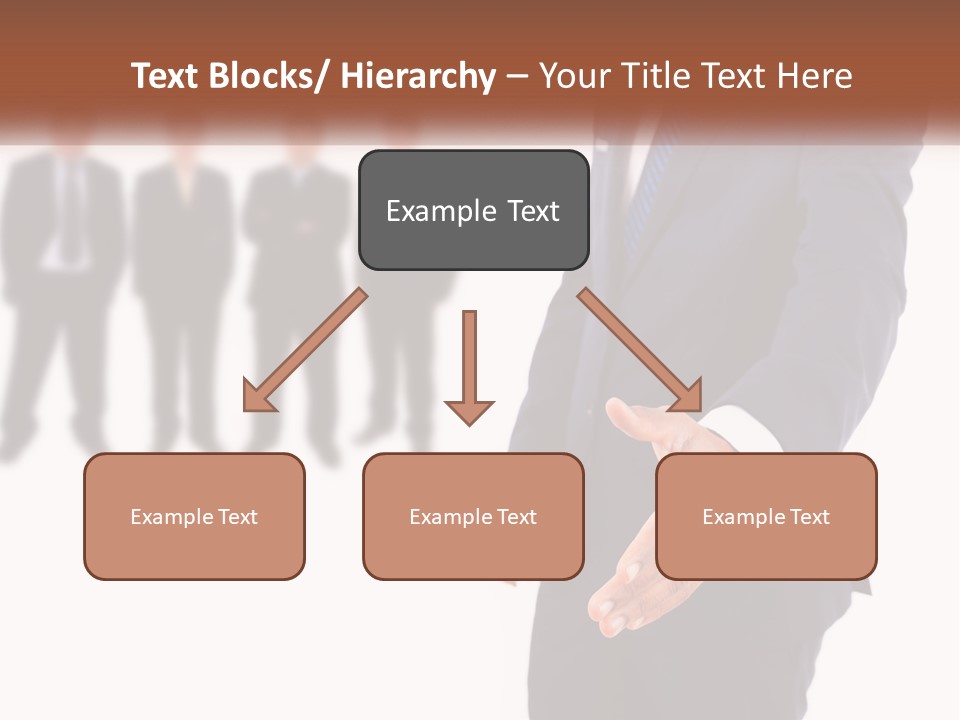 Text Blocks/ Hierarchy – Your Title Text Here

Example Text

Example Text

Example Text

Example Text